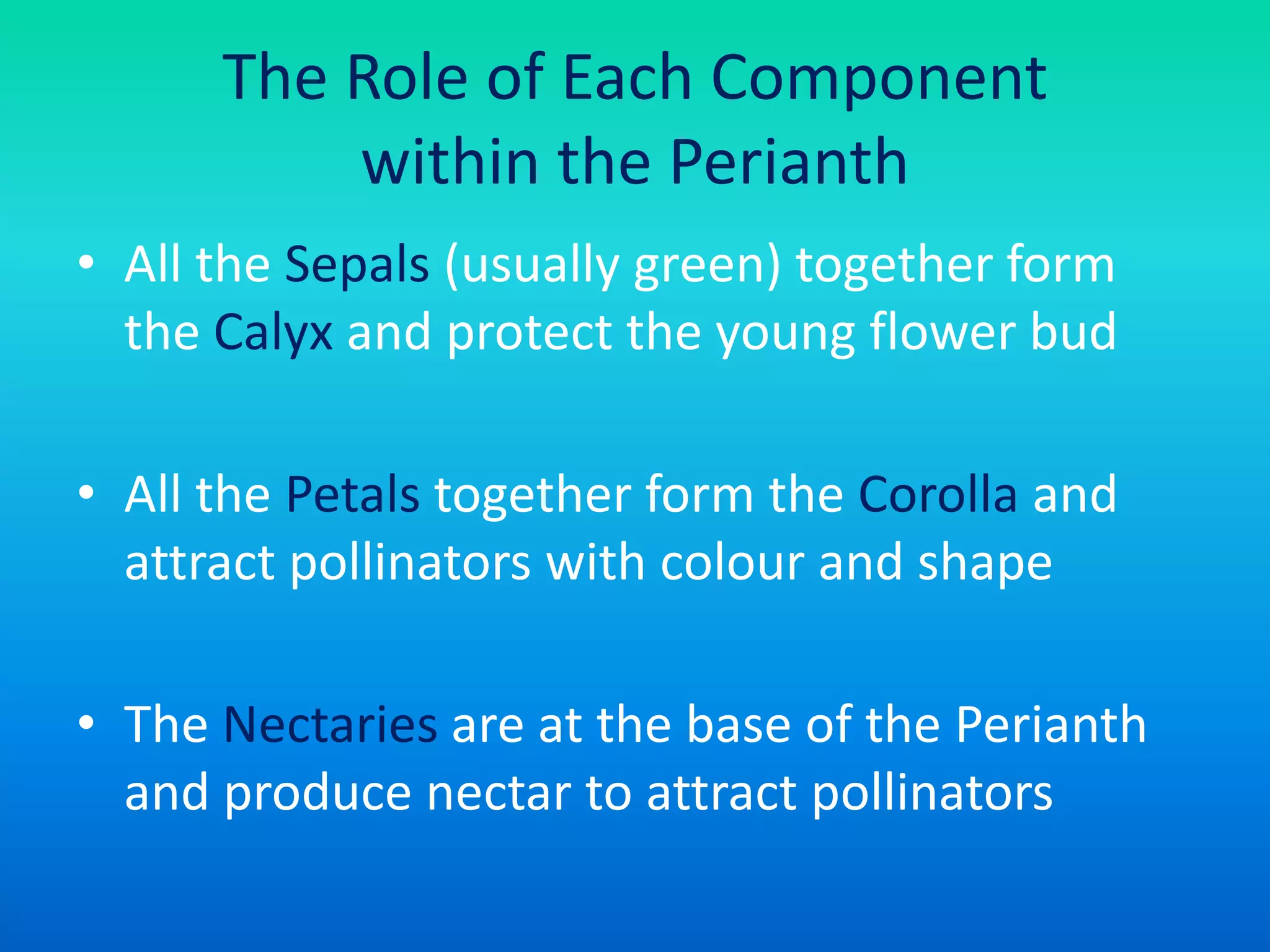 The Role of Each Component within the Perianth

• All the Sepals (usually green) together form the Calyx and protect the young flower bud

• All the Petals together form the Corolla and attract pollinators with colour and shape

• The Nectaries are at the base of the Perianth and produce nectar to attract pollinators